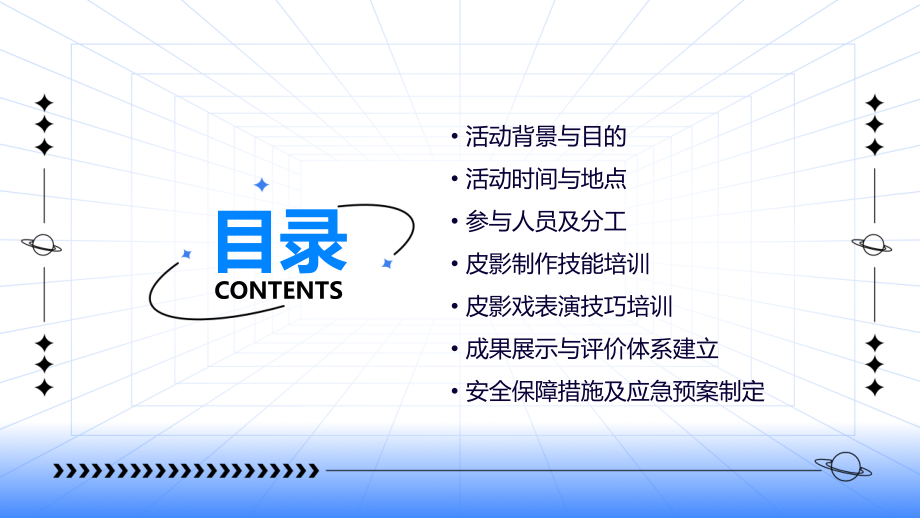 目录
CONTENTS

• 活动背景与目的
• 活动时间与地点
• 参与人员及分工
• 皮影制作技能培训
• 皮影戏表演技巧培训
• 成果展示与评价体系建立
• 安全保障措施及应急预案制定